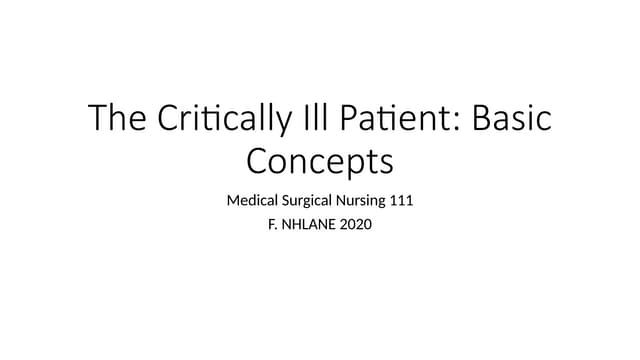 The Critically Ill Patient: Basic Concepts

Medical Surgical Nursing 111
F. NHLANE 2020